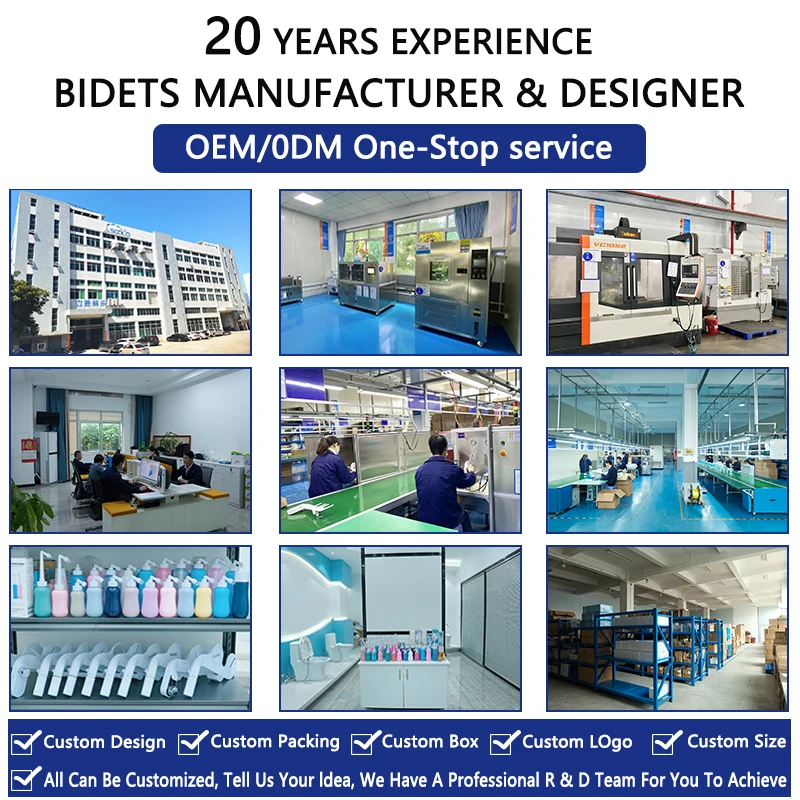 20 YEARS EXPERIENCE
BIDETS MANUFACTURER & DESIGNER
OEM/0DM One-Stop service

VC1052

Custom Design Custom Packing Custom Box Custom LOgo Custom Size
All Can Be Customized, Tell Us Your Idea, We Have A Professional R & D Team For You To Achieve